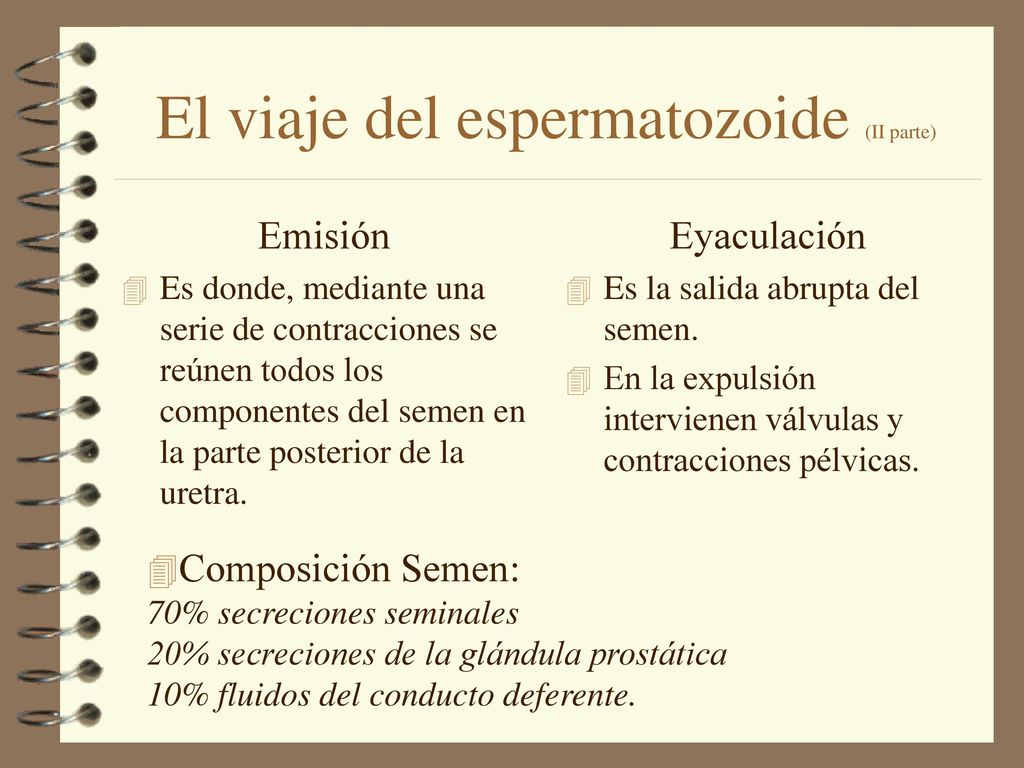 El viaje del espermatozoide (II parte)

Emisión

Es donde, mediante una serie de contracciones se reúnen todos los componentes del semen en la parte posterior de la uretra.

Eyaculación

Es la salida abrupta del semen.

En la expulsión intervienen válvulas y contracciones pélvicas.

Composición Semen:
70% secreciones seminales
20% secreciones de la glándula prostática
10% fluidos del conducto deferente.